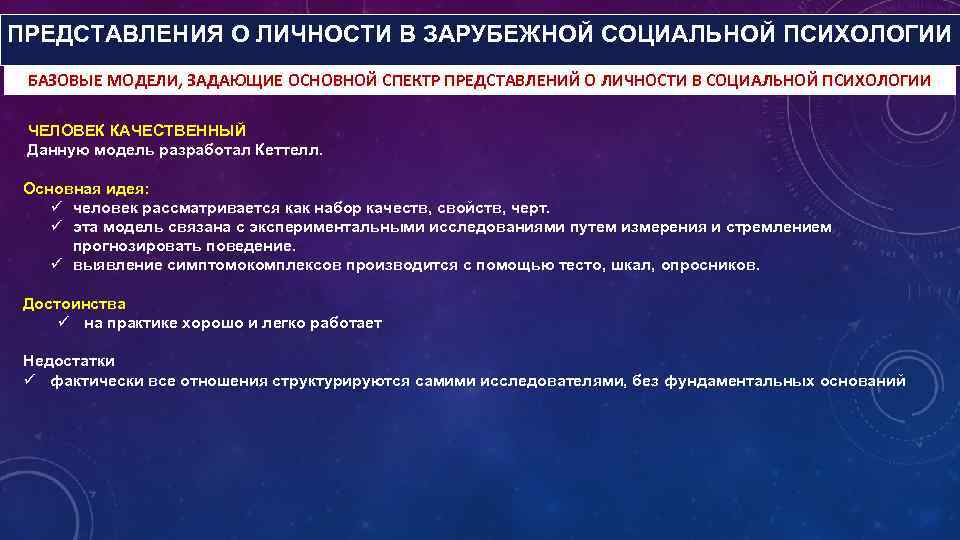 ПРЕДСТАВЛЕНИЯ О ЛИЧНОСТИ В ЗАРУБЕЖНОЙ СОЦИАЛЬНОЙ ПСИХОЛОГИИ

БАЗОВЫЕ МОДЕЛИ, ЗАДАЮЩИЕ ОСНОВНОЙ СПЕКТР ПРЕДСТАВЛЕНИЙ О ЛИЧНОСТИ В СОЦИАЛЬНОЙ ПСИХОЛОГИИ

ЧЕЛОВЕК КАЧЕСТВЕННЫЙ
Данную модель разработал Кеттелл.

Основная идея:
✓ человек рассматривается как набор качеств, свойств, черт.
✓ эта модель связана с экспериментальными исследованиями путем измерения и стремлением прогнозировать поведение.
✓ выявление симптомокомплексов производится с помощью тесто, шкал, опросников.

Достоинства
✓ на практике хорошо и легко работает

Недостатки
✓ фактически все отношения структурируются самими исследователями, без фундаментальных оснований